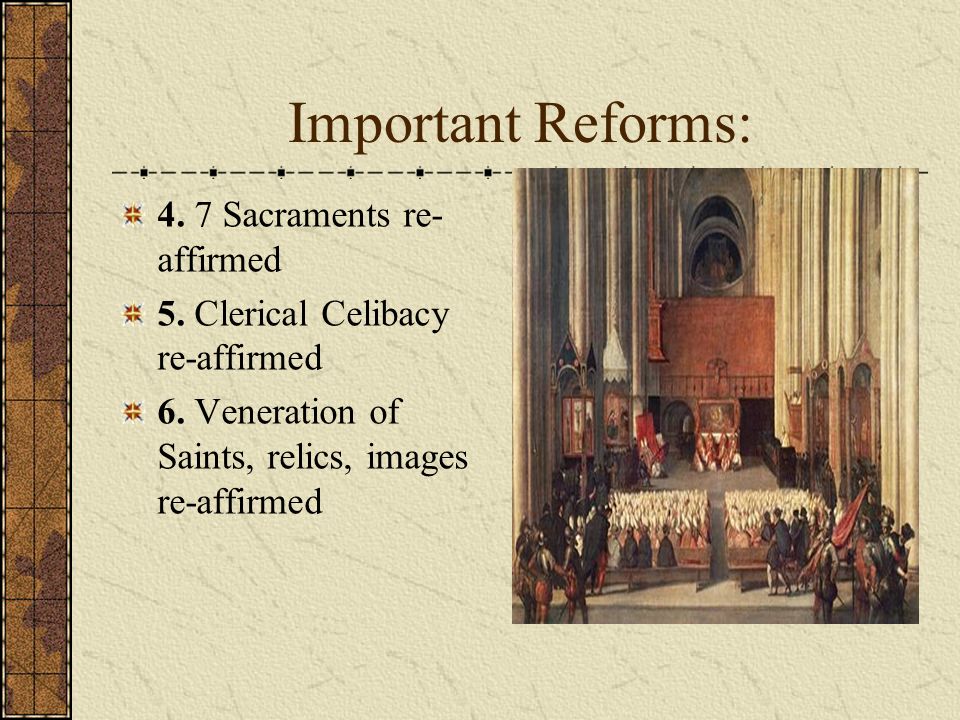 Important Reforms:

4. 7 Sacraments re-affirmed

5. Clerical Celibacy re-affirmed

6. Veneration of Saints, relics, images re-affirmed